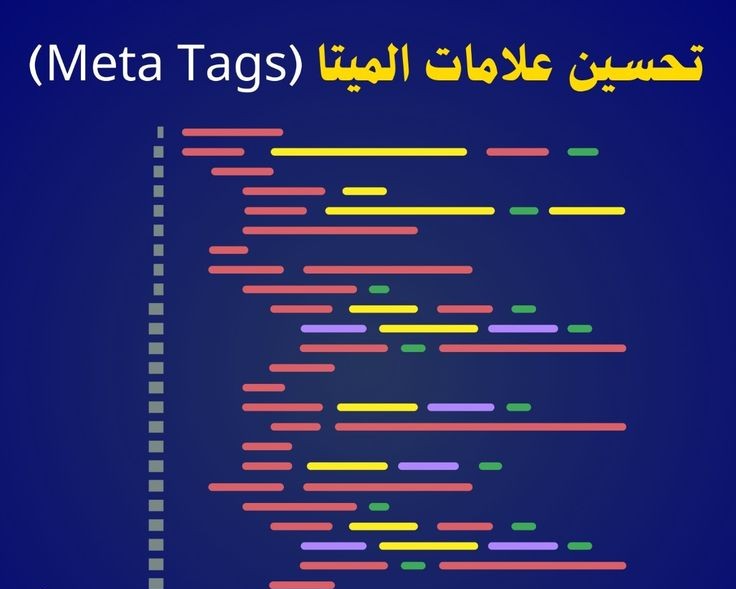 تحسين علامات الميتا (Meta Tags)